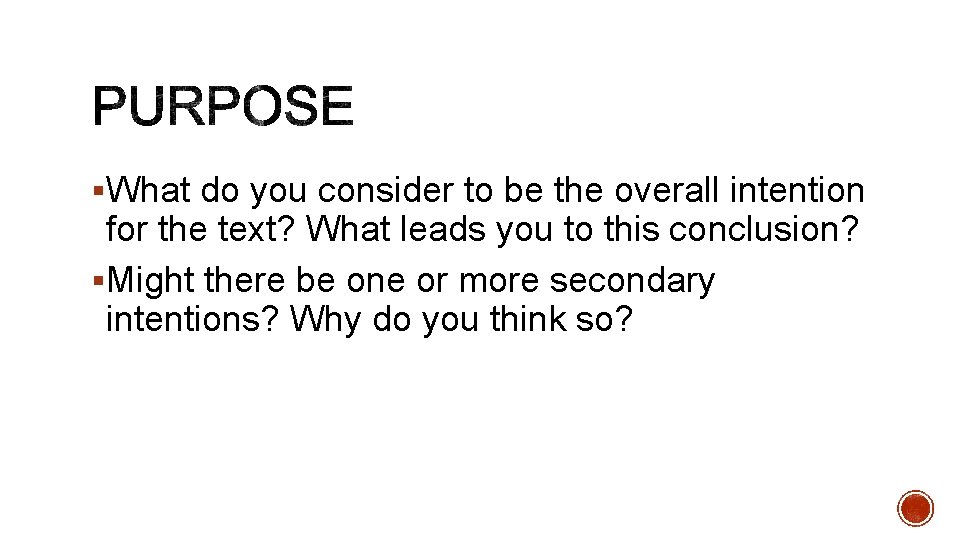 PURPOSE

▪What do you consider to be the overall intention for the text? What leads you to this conclusion?

▪Might there be one or more secondary intentions? Why do you think so?